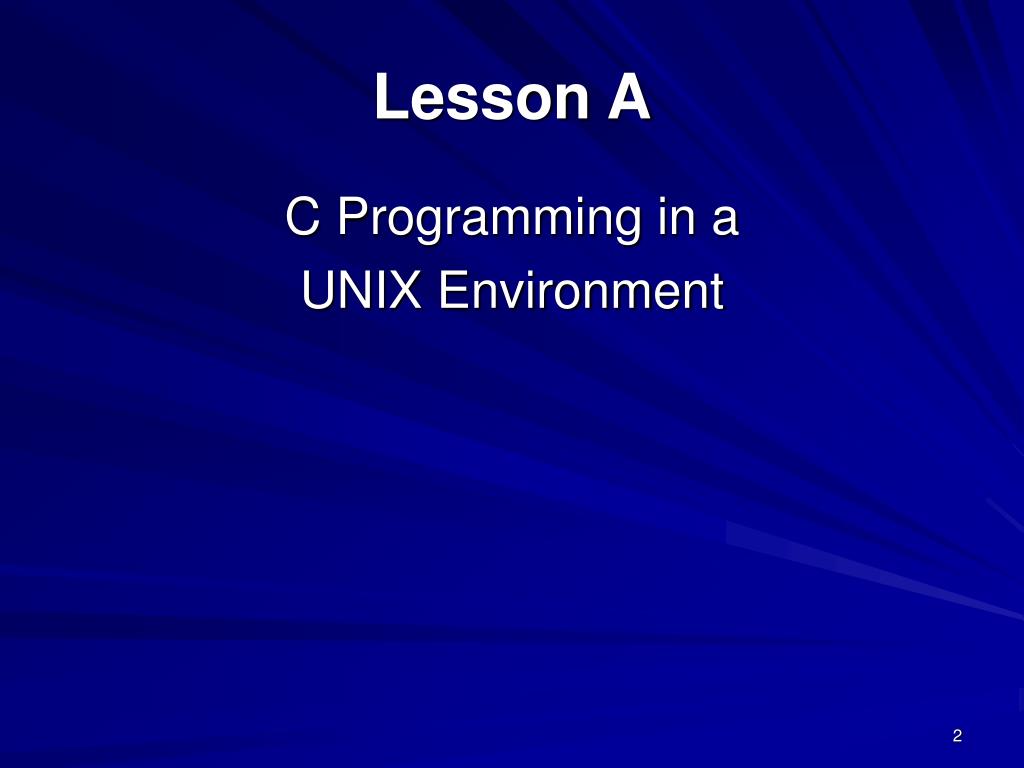 Lesson A

C Programming in a UNIX Environment

2